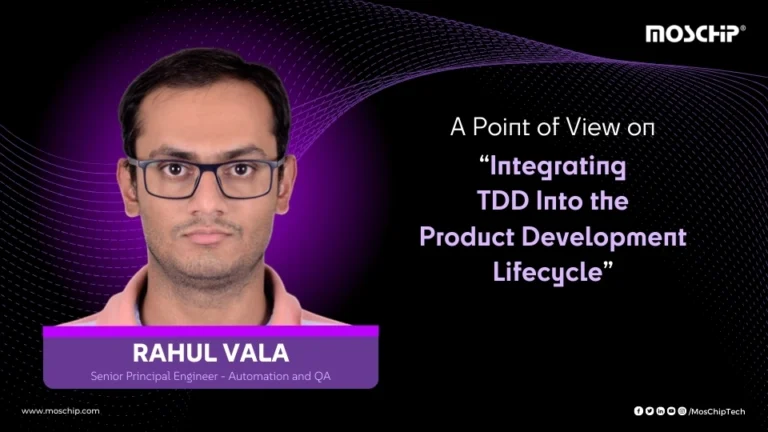 MOSCHIP®

A Point of View on
"Integrating TDD Into the Product Development Lifecycle"

RAHUL VALA
Senior Principal Engineer - Automation and QA

www.moschip.com

/MosChipTech